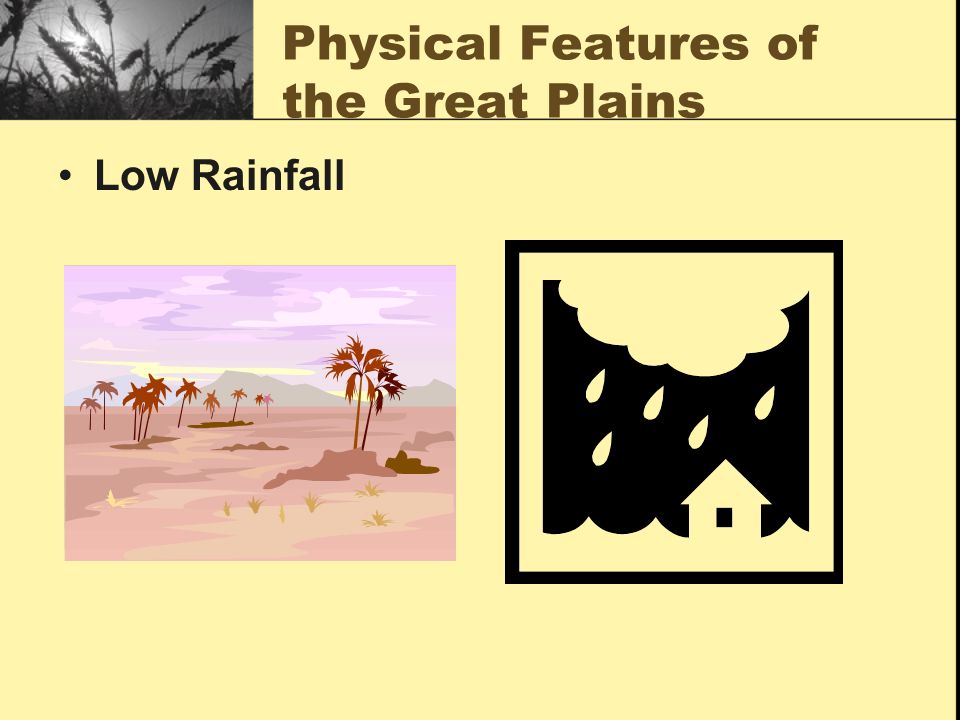 Physical Features of the Great Plains

• Low Rainfall